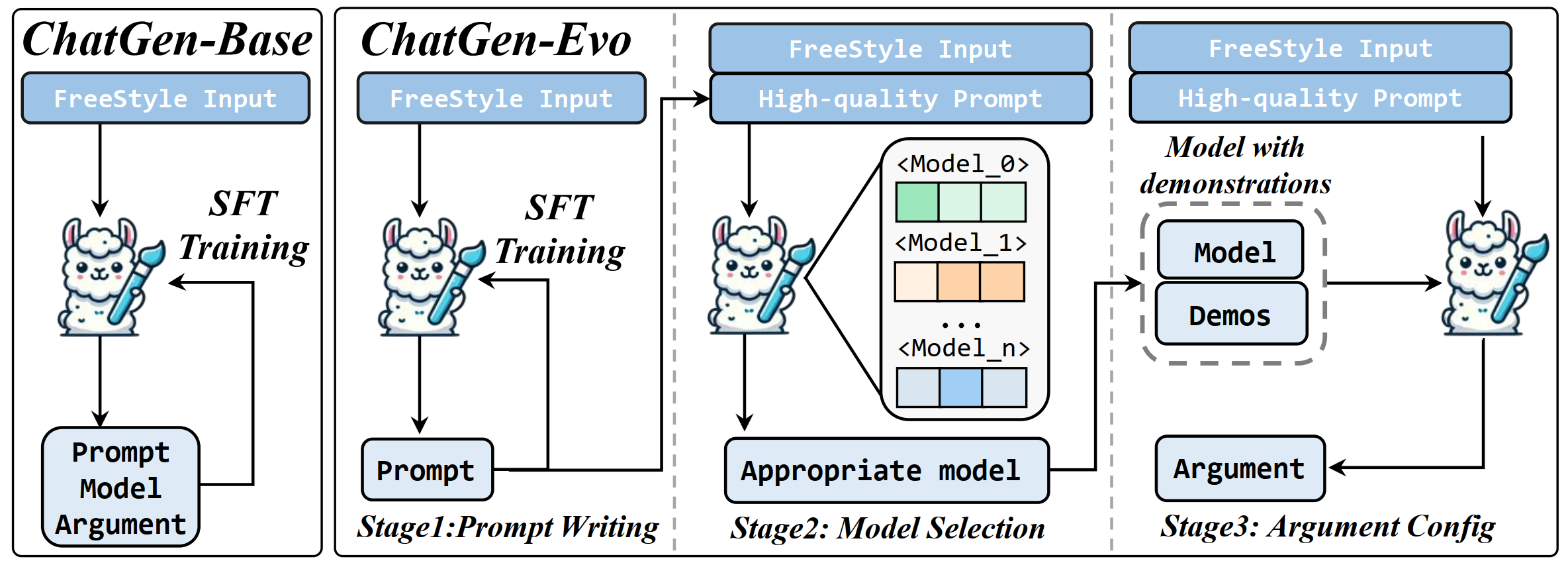 ChatGen-Base

FreeStyle Input

SFT Training

Prompt
Model
Argument

ChatGen-Evo

FreeStyle Input

SFT Training

Prompt

Stage1:Prompt Writing

FreeStyle Input

High-quality Prompt

<Model_0>

<Model_1>

...

<Model_n>

Appropriate model

Stage2: Model Selection

FreeStyle Input

High-quality Prompt

Model with demonstrations

Model

Demos

Argument

Stage3: Argument Config